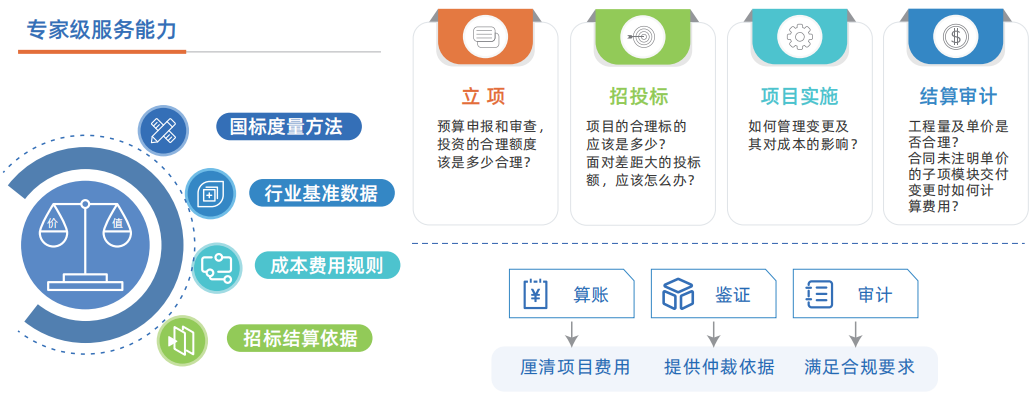 专家级服务能力

价
值

国标度量方法

行业基准数据

成本费用规则

招标结算依据

立 项
预算申报和审查，投资的合理额度该是多少合理？

招投标
项目的合理标的应该是多少？面对差距大的投标额，应该怎么办？

项目实施
如何管理变更及其对成本的影响？

结算审计
工程量及单价是否合理？合同未注明单价的子项模块交付变更时如何计算费用？

算账

鉴证

审计

厘清项目费用

提供仲裁依据

满足合规要求